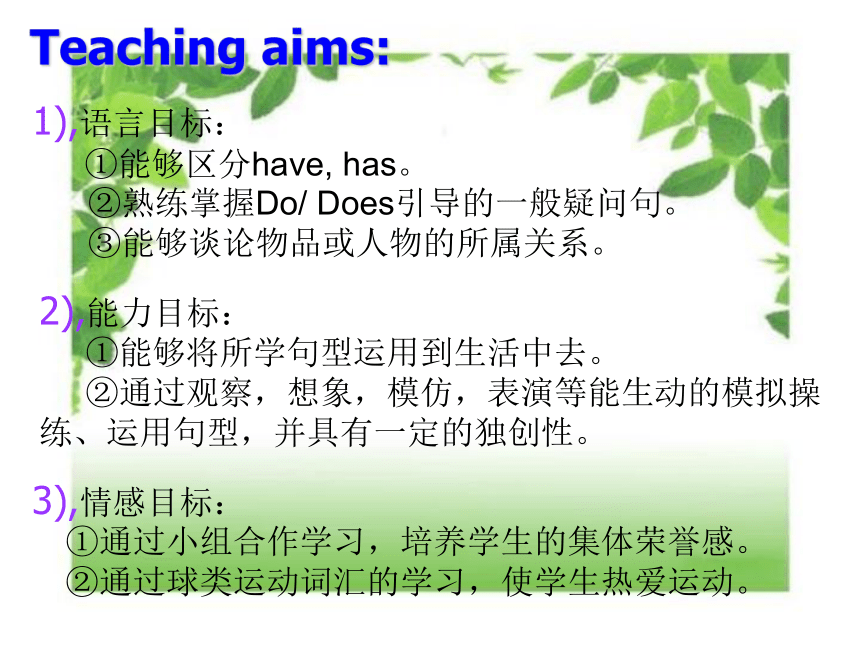 Teaching aims:

1),语言目标：
①能够区分have, has。
②熟练掌握Do/ Does引导的一般疑问句。
③能够谈论物品或人物的所属关系。

2),能力目标：
①能够将所学句型运用到生活中去。
②通过观察，想象，模仿，表演等能生动的模拟操练、运用句型，并具有一定的独创性。

3),情感目标：
①通过小组合作学习，培养学生的集体荣誉感。
②通过球类运动词汇的学习，使学生热爱运动。